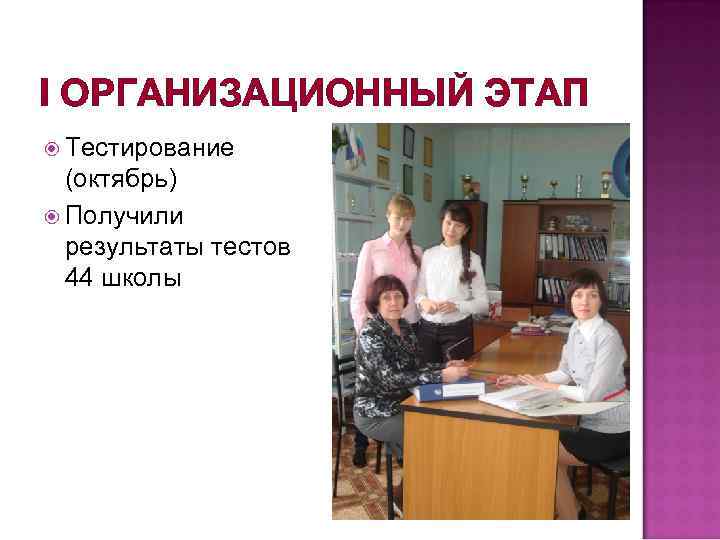 I ОРГАНИЗАЦИОННЫЙ ЭТАП

Тестирование (октябрь)

Получили результаты тестов 44 школы